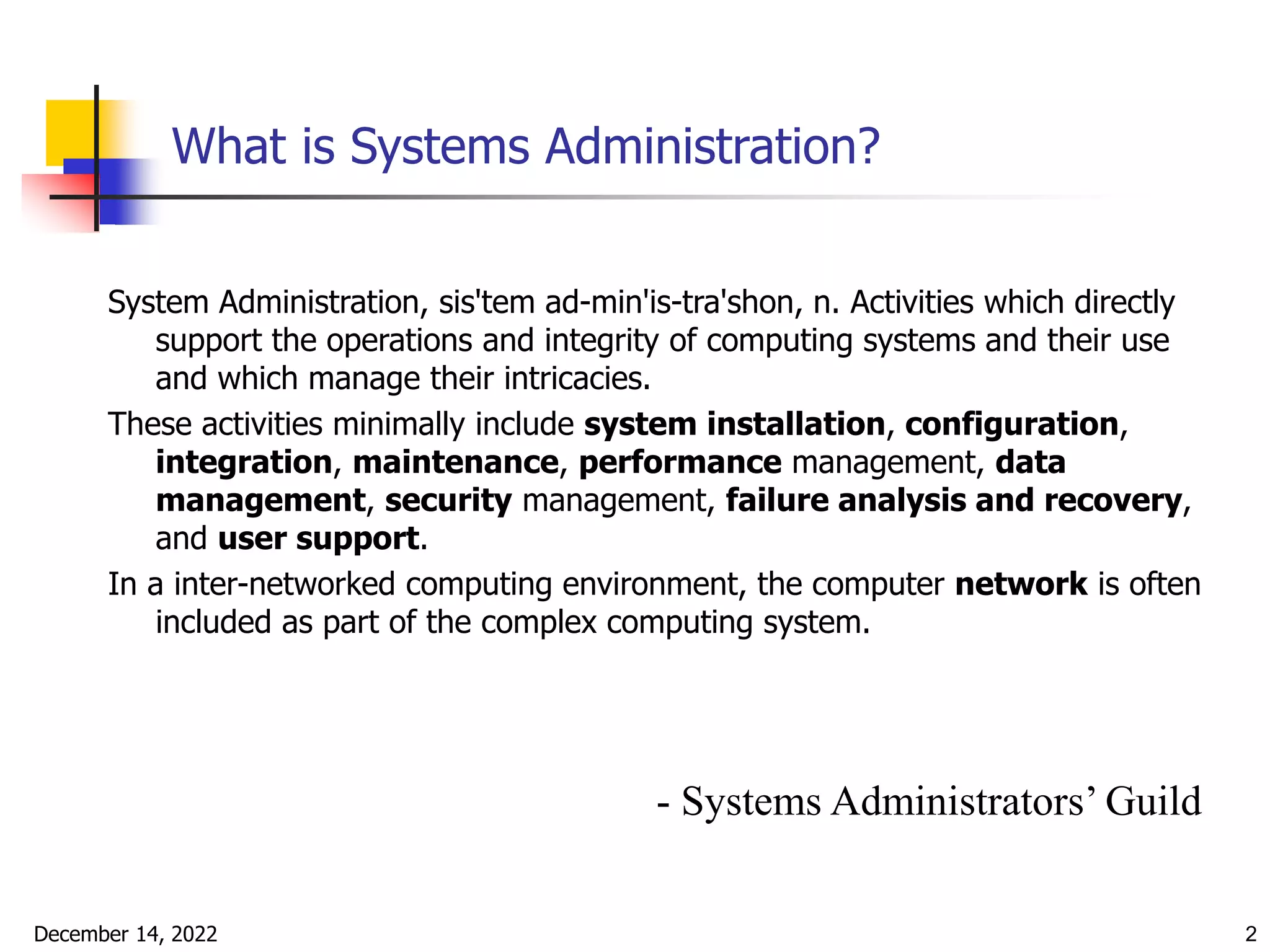 What is Systems Administration?

System Administration, sis'tem ad-min'is-tra'shon, n. Activities which directly support the operations and integrity of computing systems and their use and which manage their intricacies.

These activities minimally include system installation, configuration, integration, maintenance, performance management, data management, security management, failure analysis and recovery, and user support.

In a inter-networked computing environment, the computer network is often included as part of the complex computing system.

- Systems Administrators' Guild

December 14, 2022

2